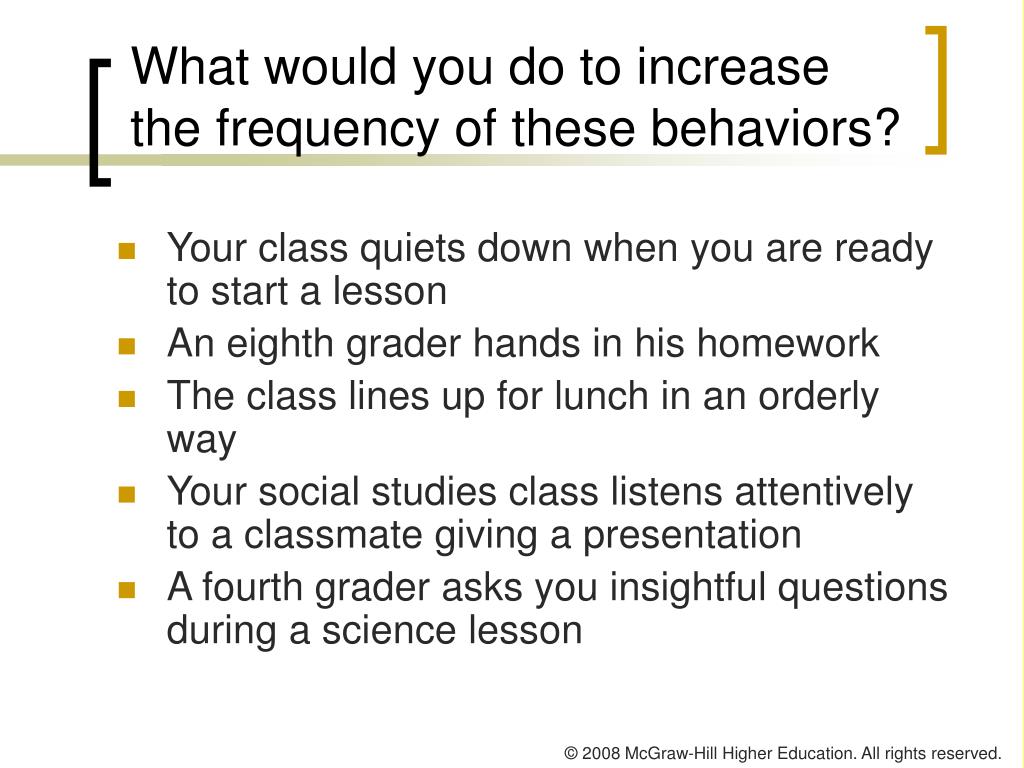 What would you do to increase the frequency of these behaviors?

- Your class quiets down when you are ready to start a lesson
- An eighth grader hands in his homework
- The class lines up for lunch in an orderly way
- Your social studies class listens attentively to a classmate giving a presentation
- A fourth grader asks you insightful questions during a science lesson

© 2008 McGraw-Hill Higher Education. All rights reserved.